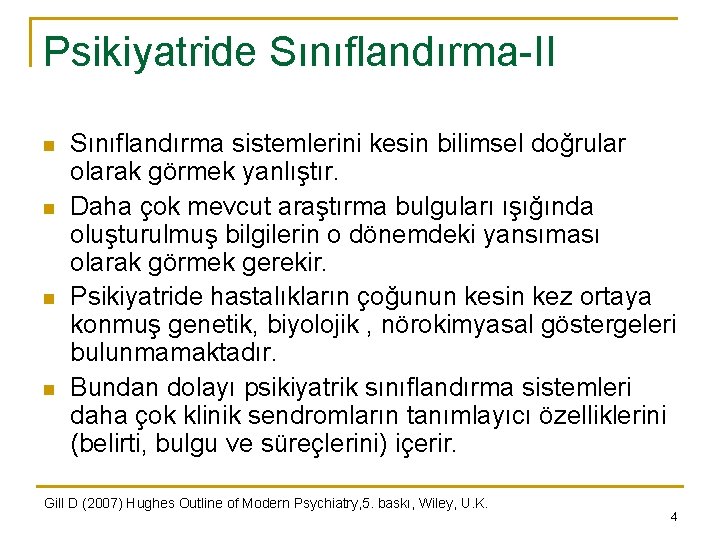 Psikiyatride Sınıflandırma-II

Sınıflandırma sistemlerini kesin bilimsel doğrular olarak görmek yanlıştır.

Daha çok mevcut araştırma bulguları ışığında oluşturulmuş bilgilerin o dönemdeki yansıması olarak görmek gerekir.

Psikiyatride hastalıkların çoğunun kesin kez ortaya konmuş genetik, biyolojik , nörokimyasal göstergeleri bulunmamaktadır.

Bundan dolayı psikiyatrik sınıflandırma sistemleri daha çok klinik sendromların tanımlayıcı özelliklerini (belirti, bulgu ve süreçlerini) içerir.

Gill D (2007) Hughes Outline of Modern Psychiatry,5. baskı, Wiley, U.K.

4